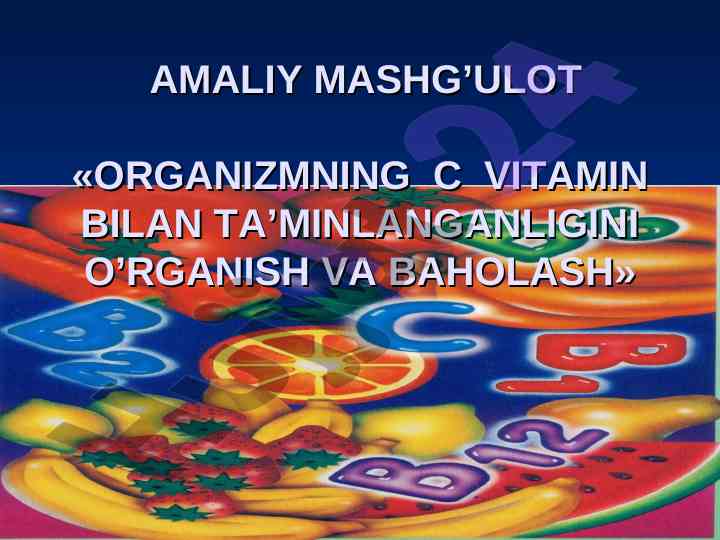 AMALIY MASHG'ULOT

«ORGANIZMNING C VITAMIN BILAN TA'MINLANGANLIGINI O'RGANISH VA BAHOLASH»

B2

C

B1

B12